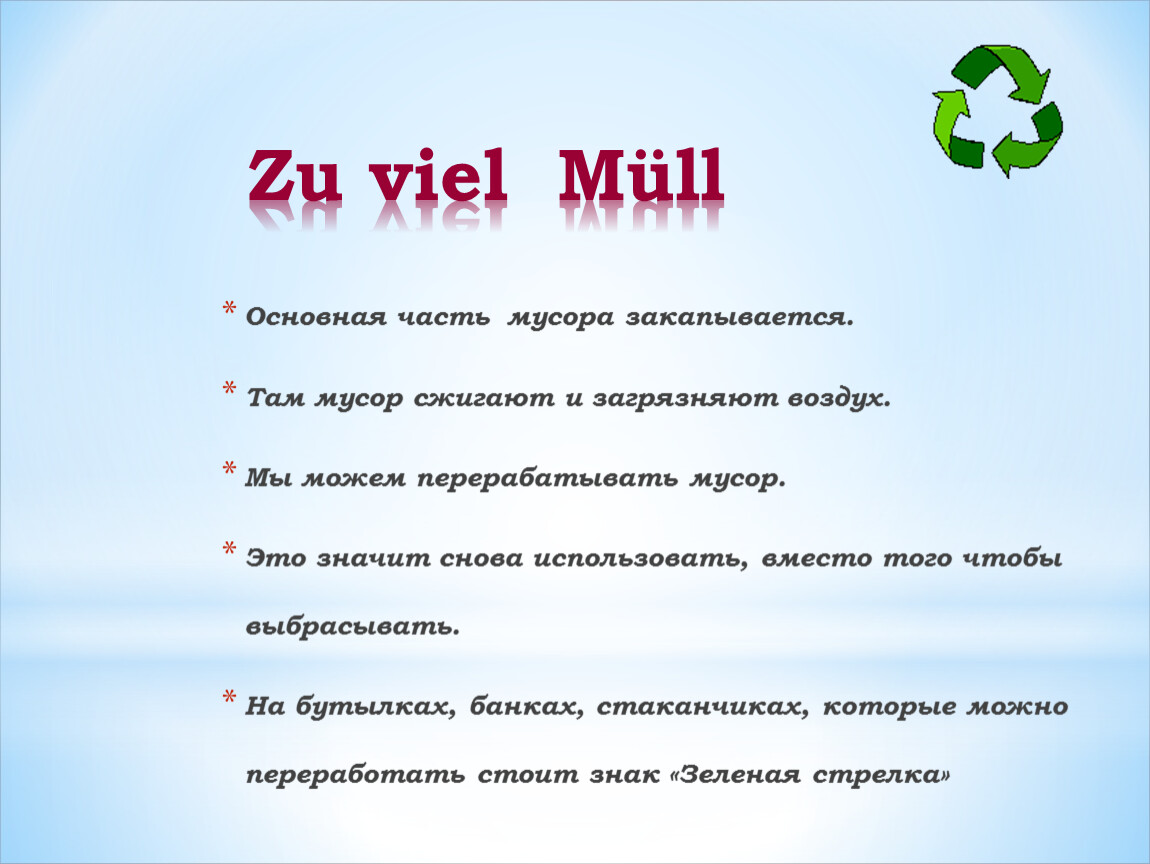 Zu viel Müll

* Основная часть мусора закапывается.

* Там мусор сжигают и загрязняют воздух.

* Мы можем перерабатывать мусор.

* Это значит снова использовать, вместо того чтобы выбрасывать.

* На бутылках, банках, стаканчиках, которые можно переработать стоит знак «Зеленая стрелка»